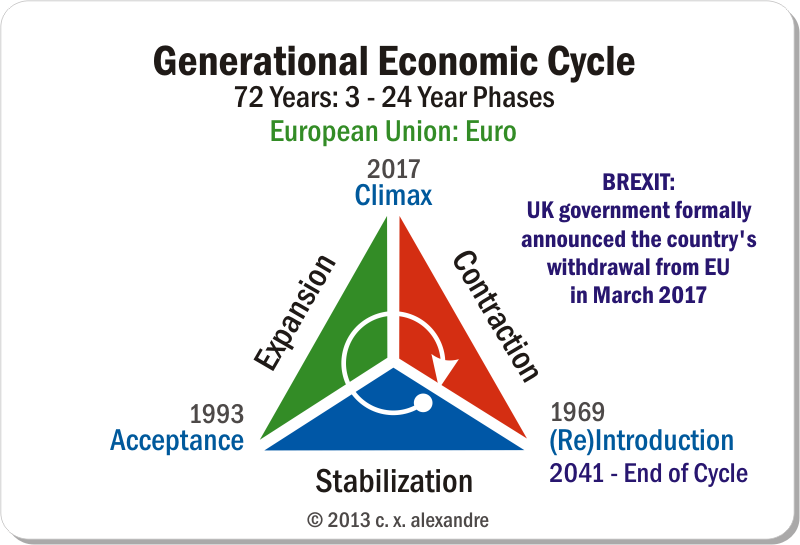 Generational Economic Cycle
72 Years: 3 - 24 Year Phases
European Union: Euro

2017
Climax

BREXIT:
UK government formally announced the country's withdrawal from EU in March 2017

Expansion

Contraction

1993
Acceptance

1969
(Re)Introduction
2041 - End of Cycle

Stabilization

© 2013 c. x. alexandre